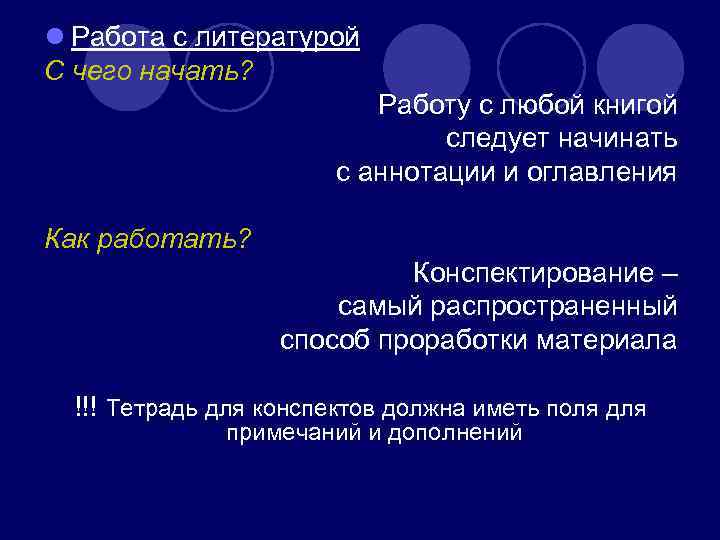 Работа с литературой
С чего начать?

Работу с любой книгой следует начинать с аннотации и оглавления

Как работать?

Конспектирование – самый распространенный способ проработки материала

!!! Тетрадь для конспектов должна иметь поля для примечаний и дополнений